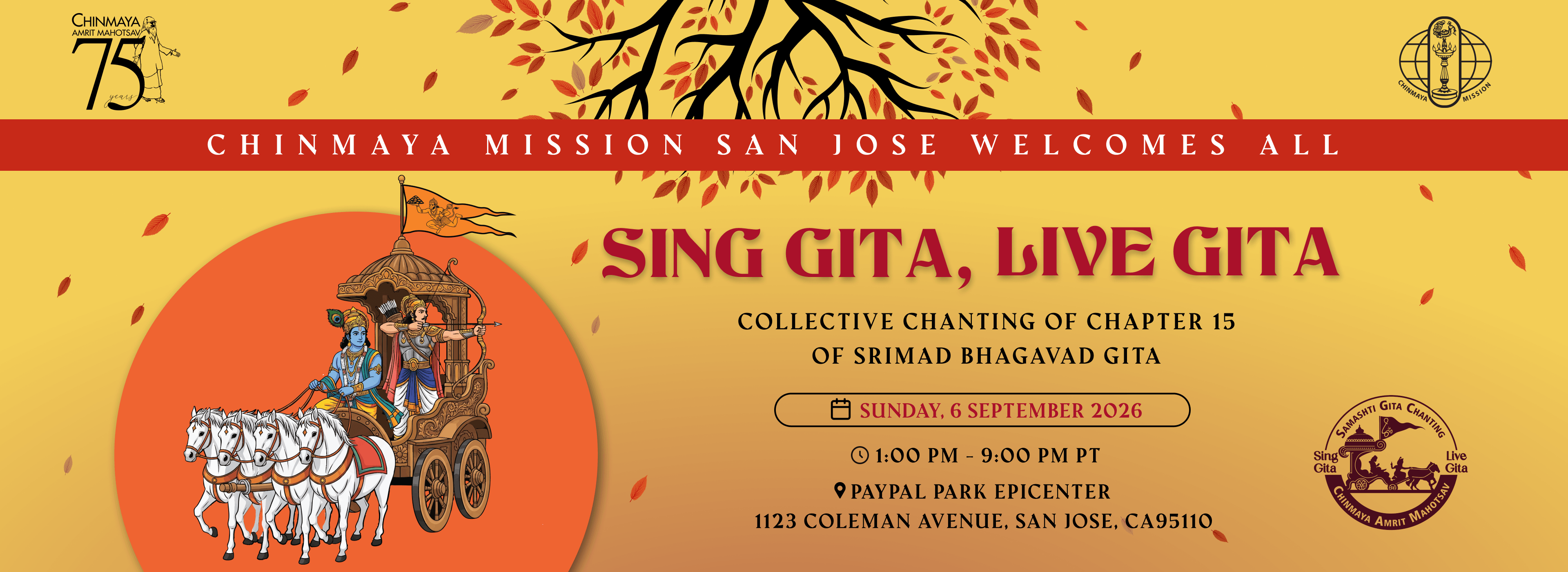 CHINMAYA
AMRIT MAHOTSAV
75
years

CHINMAYA MISSION

CHINMAYA MISSION SAN JOSE WELCOMES ALL

SING GITA, LIVE GITA

COLLECTIVE CHANTING OF CHAPTER 15
OF SRIMAD BHAGAVAD GITA

SUNDAY, 6 SEPTEMBER 2026

1:00 PM - 9:00 PM PT

PAYPAL PARK EPICENTER
1123 COLEMAN AVENUE, SAN JOSE, CA95110

SAMASHTI GITA CHANTING
Sing Gita
Live Gita
CHINMAYA AMRIT MAHOTSAV